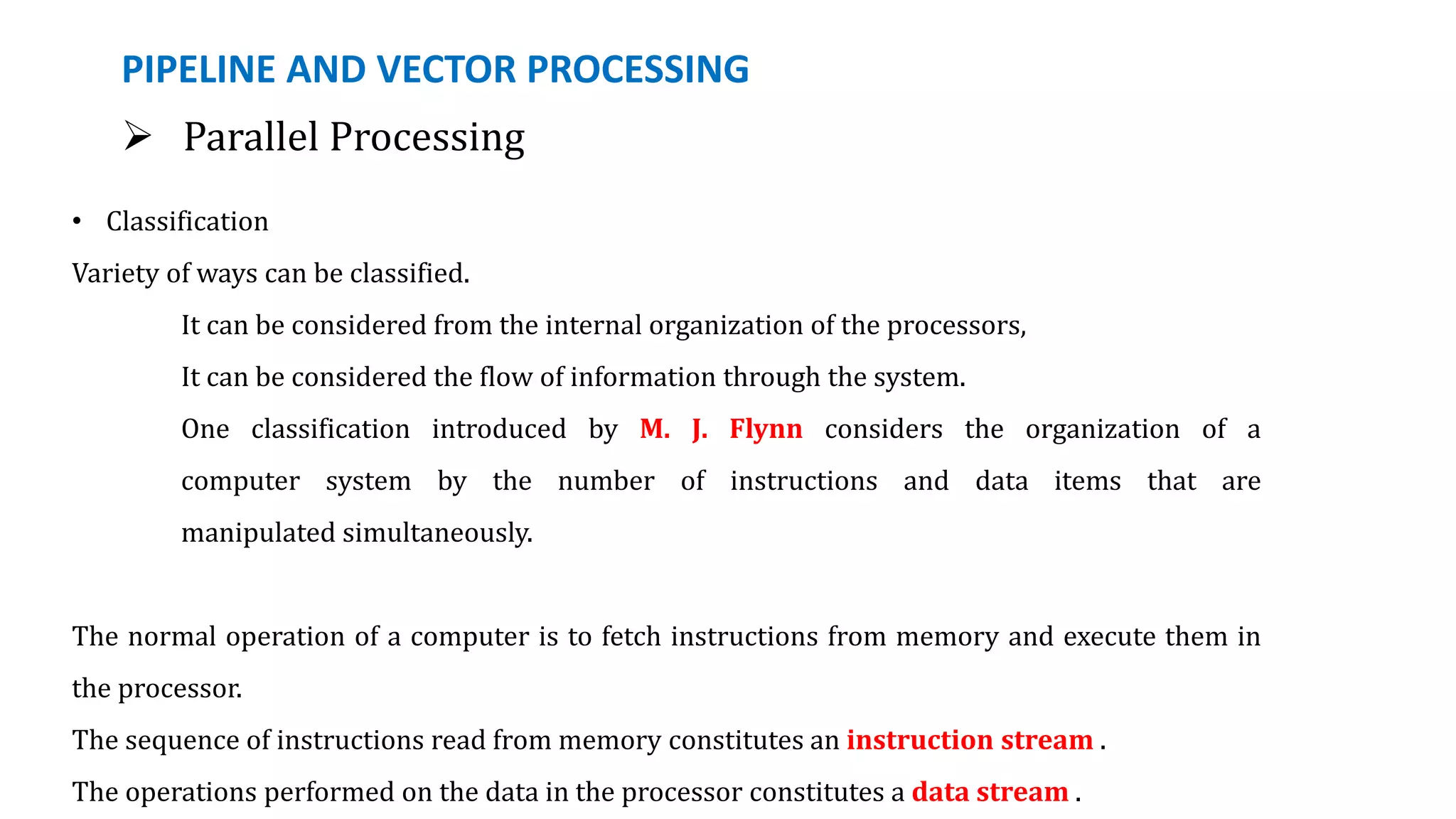 PIPELINE AND VECTOR PROCESSING

➢ Parallel Processing

• Classification

Variety of ways can be classified.

It can be considered from the internal organization of the processors,

It can be considered the flow of information through the system.

One classification introduced by M. J. Flynn considers the organization of a computer system by the number of instructions and data items that are manipulated simultaneously.

The normal operation of a computer is to fetch instructions from memory and execute them in the processor.

The sequence of instructions read from memory constitutes an instruction stream .

The operations performed on the data in the processor constitutes a data stream .